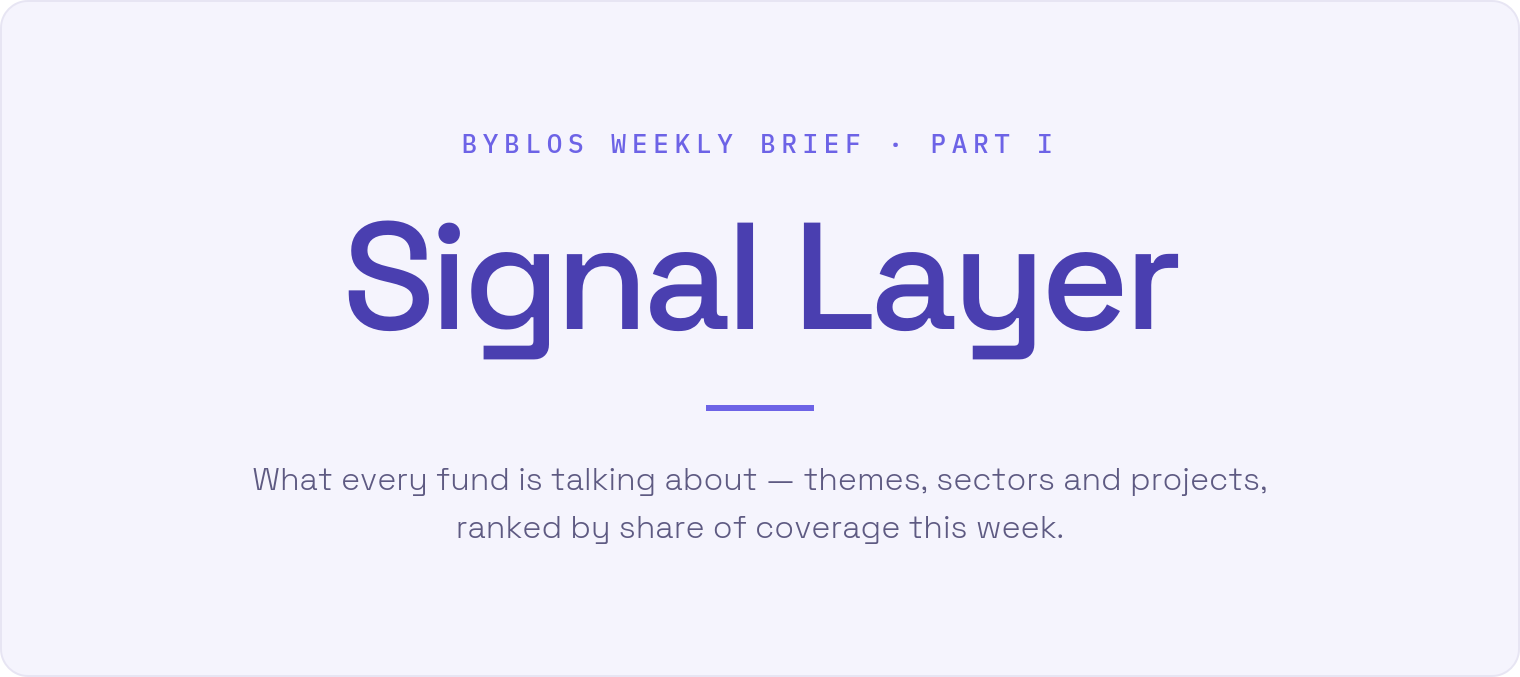 BYBLOS WEEKLY BRIEF · PART I

Signal Layer

What every fund is talking about — themes, sectors and projects, ranked by share of coverage this week.